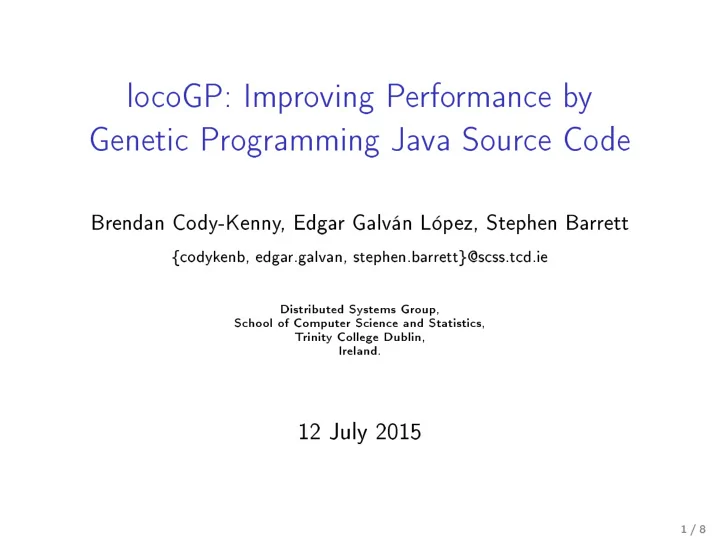 locoGP: Improving Performance by Genetic Programming Java Source Code

Brendan Cody-Kenny, Edgar Galván López, Stephen Barrett

{codykenb, edgar.galvan, stephen.barrett}@scss.tcd.ie

Distributed Systems Group,
School of Computer Science and Statistics,
Trinity College Dublin,
Ireland.

12 July 2015

1 / 8